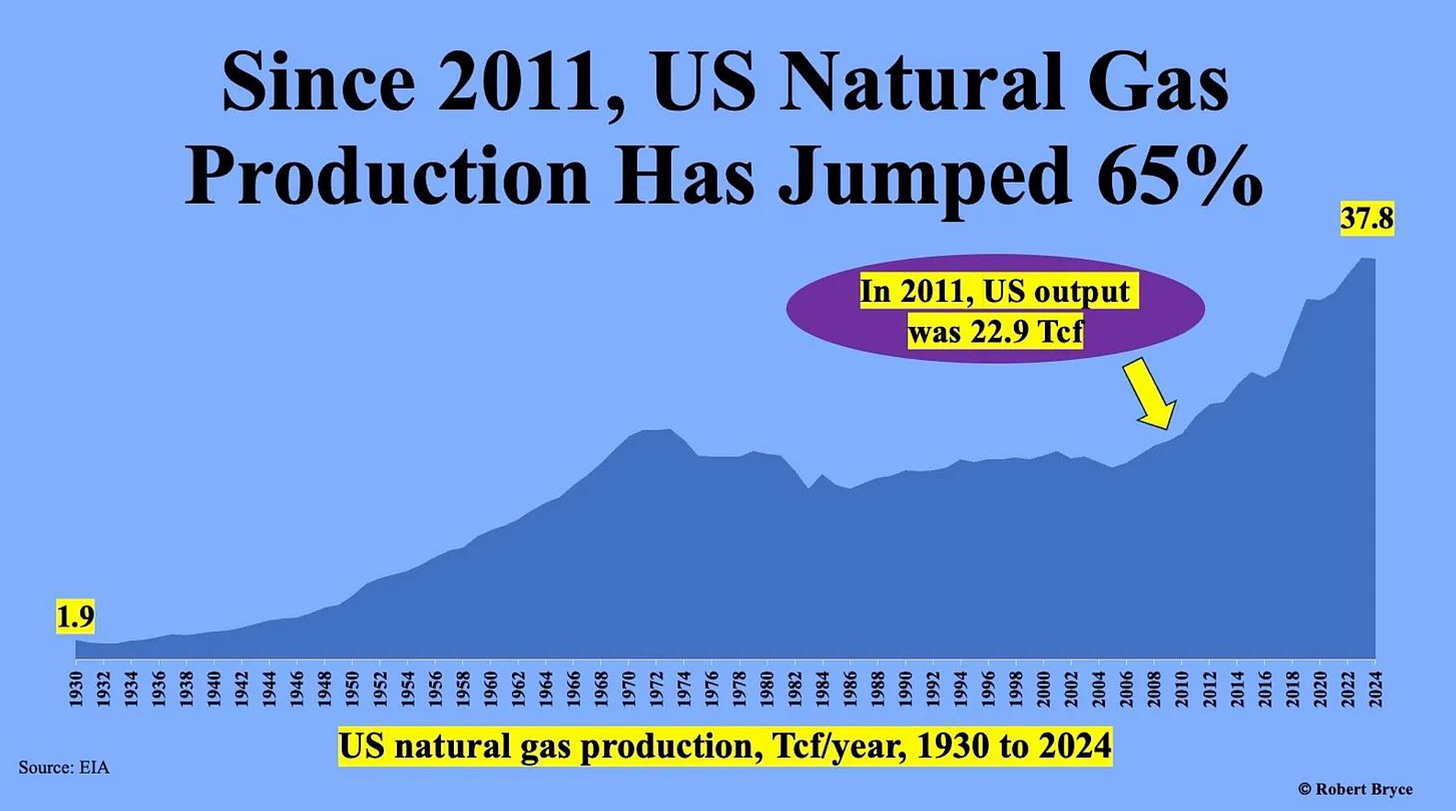 Since 2011, US Natural Gas Production Has Jumped 65%

37.8

In 2011, US output was 22.9 Tcf

1.9

1930 1932 1934 1936 1938 1940 1942 1944 1946 1948 1950 1952 1954 1956 1958 1960 1962 1964 1966 1968 1970 1972 1974 1976 1978 1980 1982 1984 1986 1988 1990 1992 1994 1996 1998 2000 2002 2004 2006 2008 2010 2012 2014 2016 2018 2020 2022 2024

US natural gas production, Tcf/year, 1930 to 2024

Source: EIA

© Robert Bryce